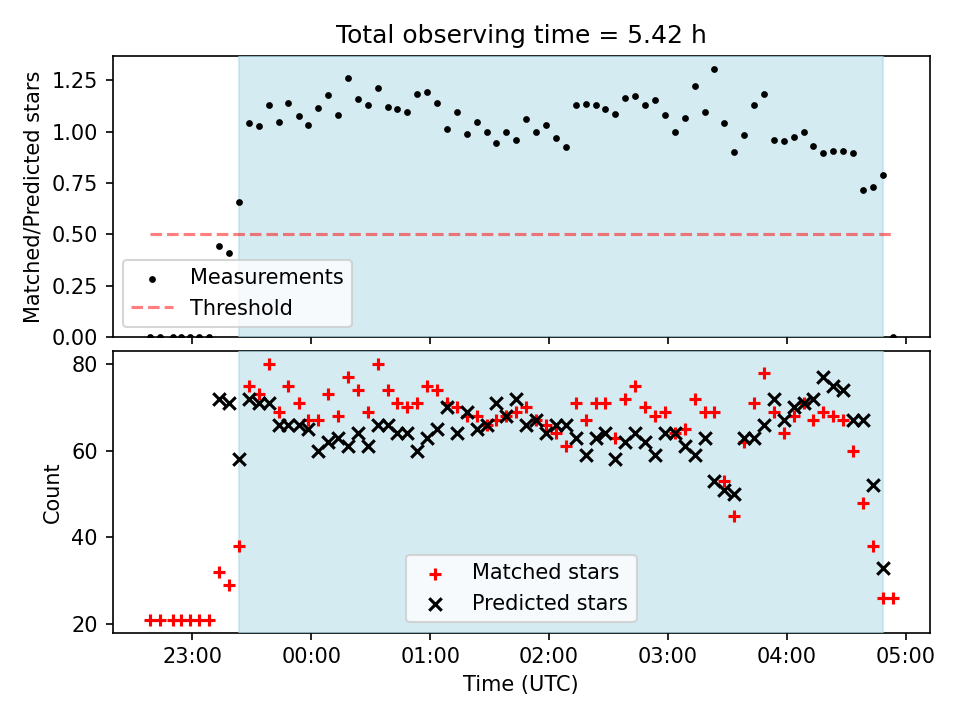 Total observing time = 5.42 h

Matched/Predicted stars

1.25
1.00
0.75
0.50
0.25
0.00

Measurements
Threshold

Count

80
60
40
20

Matched stars
Predicted stars

23:00
00:00
01:00
02:00
03:00
04:00
05:00

Time (UTC)